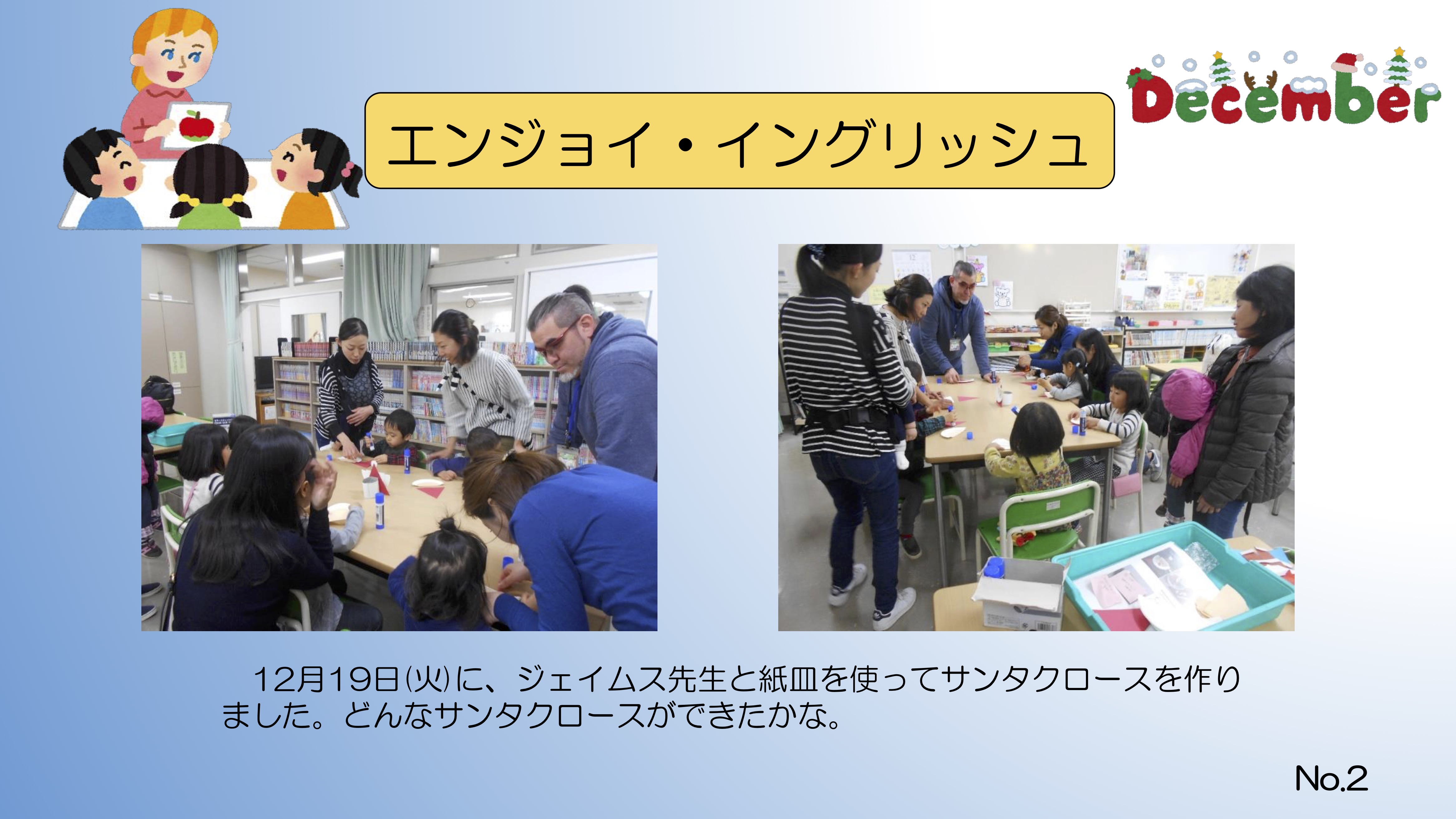 エンジョイ・イングリッシュ

December

12月19日(火)に、ジェイムス先生と紙皿を使ってサンタクロースを作りました。どんなサンタクロースができたかな。

No.2